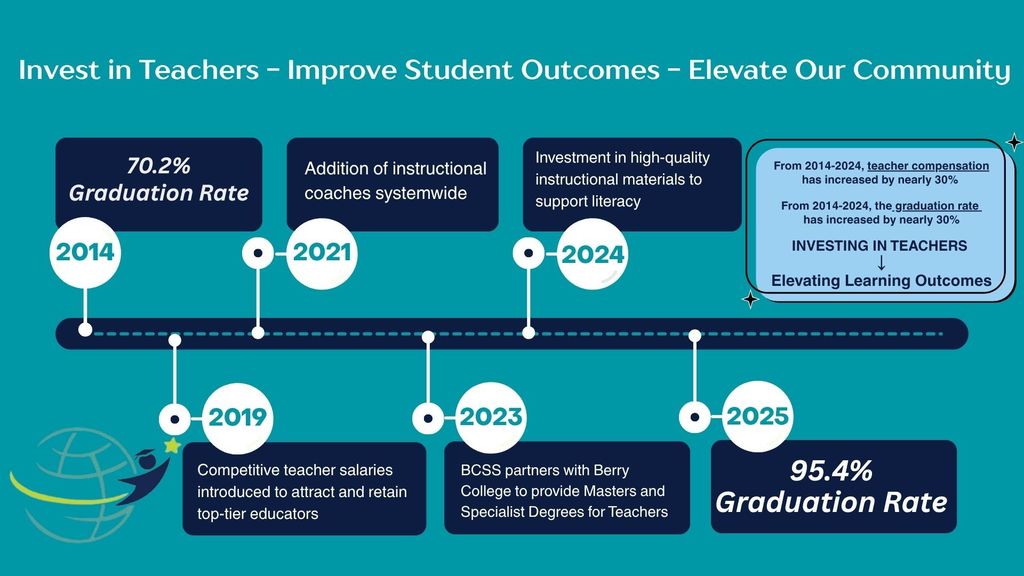 Invest in Teachers - Improve Student Outcomes - Elevate Our Community

70.2% Graduation Rate

2014

Addition of instructional coaches systemwide

2021

Investment in high-quality instructional materials to support literacy

2024

From 2014-2024, teacher compensation has increased by nearly 30%

From 2014-2024, the graduation rate has increased by nearly 30%

INVESTING IN TEACHERS
↓
Elevating Learning Outcomes

2019

Competitive teacher salaries introduced to attract and retain top-tier educators

2023

BCSS partners with Berry College to provide Masters and Specialist Degrees for Teachers

2025

95.4% Graduation Rate